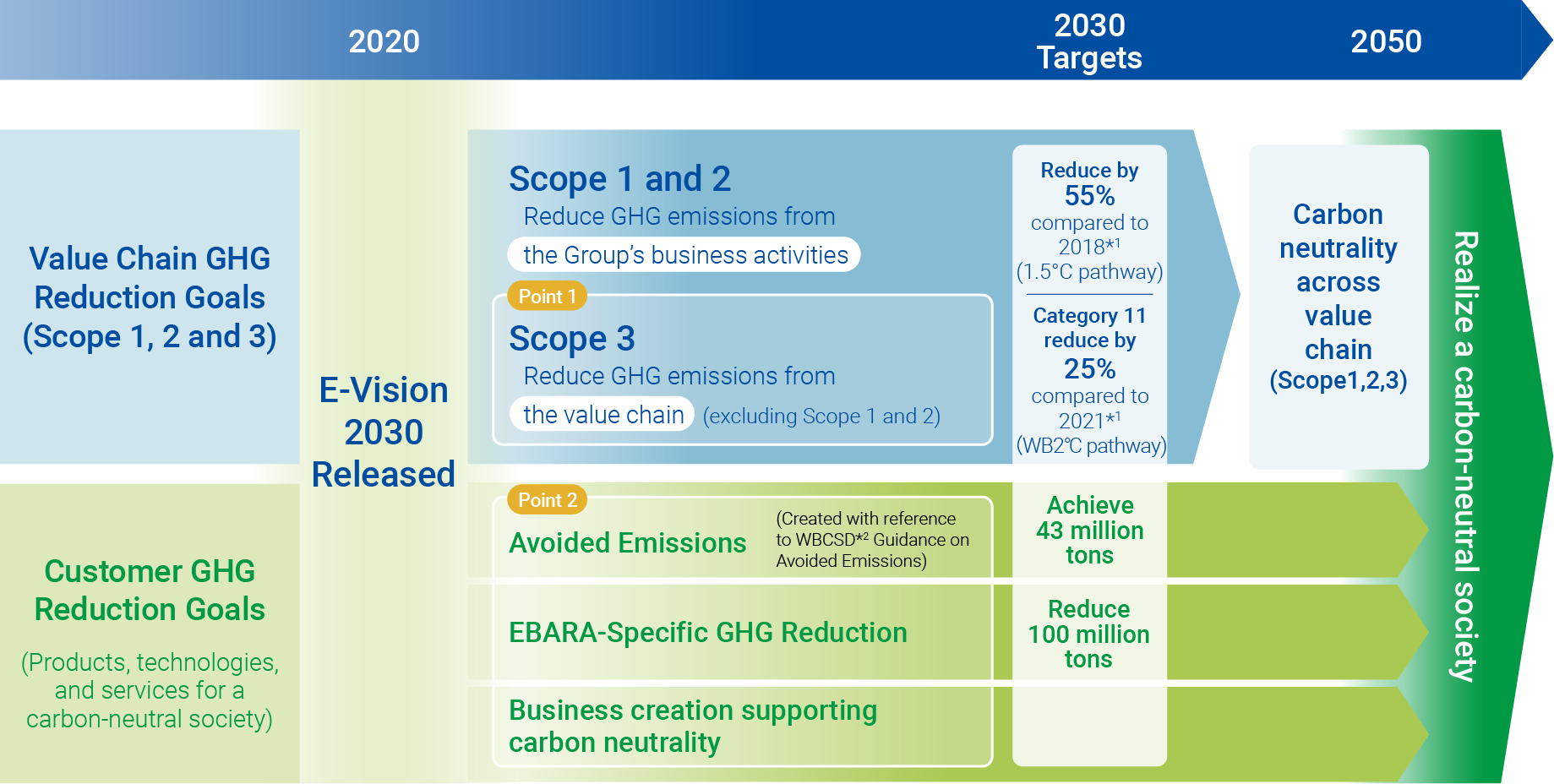 2020

2030 Targets

2050

Value Chain GHG Reduction Goals (Scope 1, 2 and 3)

E-Vision 2030 Released

Scope 1 and 2
Reduce GHG emissions from the Group's business activities

Point 1
Scope 3
Reduce GHG emissions from the value chain (excluding Scope 1 and 2)

Reduce by 55% compared to 2018*$^1$ (1.5°C pathway)

Category 11 reduce by 25% compared to 2021*$^1$ (WB2℃ pathway)

Carbon neutrality across value chain (Scope1,2,3)

Realize a carbon-neutral society

Customer GHG Reduction Goals
(Products, technologies, and services for a carbon-neutral society)

Point 2
Avoided Emissions
(Created with reference to WBCSD*$^2$ Guidance on Avoided Emissions)

Achieve 43 million tons

EBARA-Specific GHG Reduction

Reduce 100 million tons

Business creation supporting carbon neutrality